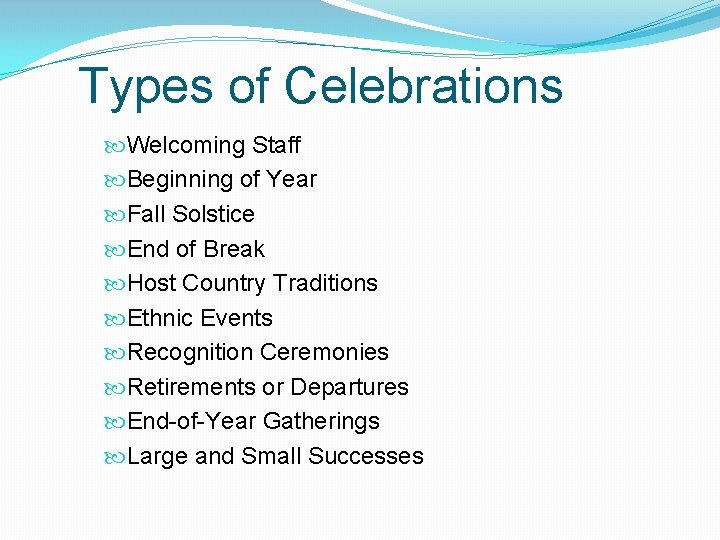 Types of Celebrations

Welcoming Staff
Beginning of Year
Fall Solstice
End of Break
Host Country Traditions
Ethnic Events
Recognition Ceremonies
Retirements or Departures
End-of-Year Gatherings
Large and Small Successes